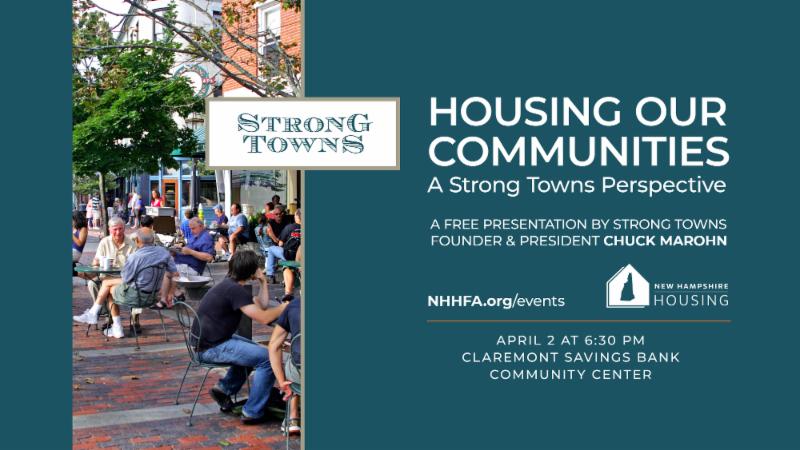 STRONG TOWNS

HOUSING OUR COMMUNITIES
A Strong Towns Perspective

A FREE PRESENTATION BY STRONG TOWNS FOUNDER & PRESIDENT CHUCK MAROHN

NHHFA.org/events

NEW HAMPSHIRE HOUSING

APRIL 2 AT 6:30 PM
CLAREMONT SAVINGS BANK
COMMUNITY CENTER